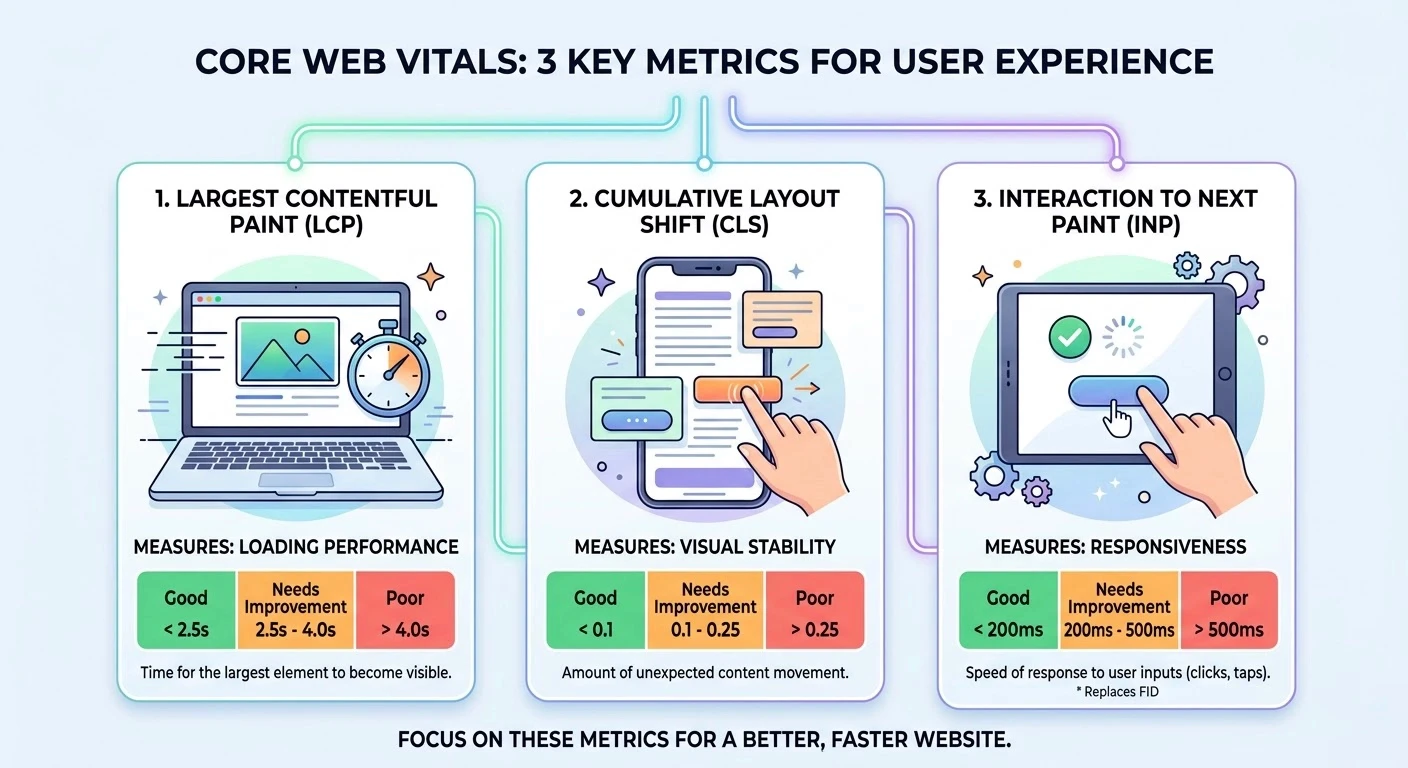 CORE WEB VITALS: 3 KEY METRICS FOR USER EXPERIENCE

1. LARGEST CONTENTFUL PAINT (LCP)

MEASURES: LOADING PERFORMANCE

| Good | Needs Improvement | Poor |
|---|---|---|
| < 2.5s | 2.5s - 4.0s | > 4.0s |

Time for the largest element to become visible.

2. CUMULATIVE LAYOUT SHIFT (CLS)

MEASURES: VISUAL STABILITY

| Good | Needs Improvement | Poor |
|---|---|---|
| < 0.1 | 0.1 - 0.25 | > 0.25 |

Amount of unexpected content movement.

3. INTERACTION TO NEXT PAINT (INP)

MEASURES: RESPONSIVENESS

| Good | Needs Improvement | Poor |
|---|---|---|
| < 200ms | 200ms - 500ms | > 500ms |

Speed of response to user inputs (clicks, taps).
* Replaces FID

FOCUS ON THESE METRICS FOR A BETTER, FASTER WEBSITE.